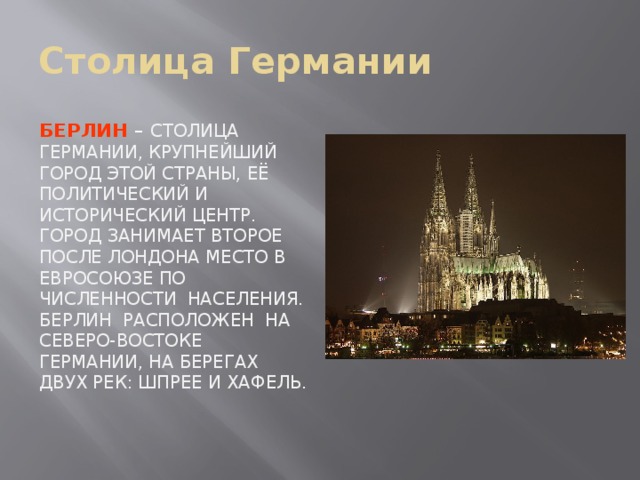 Столица Германии

БЕРЛИН – СТОЛИЦА ГЕРМАНИИ, КРУПНЕЙШИЙ ГОРОД ЭТОЙ СТРАНЫ, ЕЁ ПОЛИТИЧЕСКИЙ И ИСТОРИЧЕСКИЙ ЦЕНТР. ГОРОД ЗАНИМАЕТ ВТОРОЕ ПОСЛЕ ЛОНДОНА МЕСТО В ЕВРОСОЮЗЕ ПО ЧИСЛЕННОСТИ НАСЕЛЕНИЯ. БЕРЛИН РАСПОЛОЖЕН НА СЕВЕРО-ВОСТОКЕ ГЕРМАНИИ, НА БЕРЕГАХ ДВУХ РЕК: ШПРЕЕ И ХАФЕЛЬ.